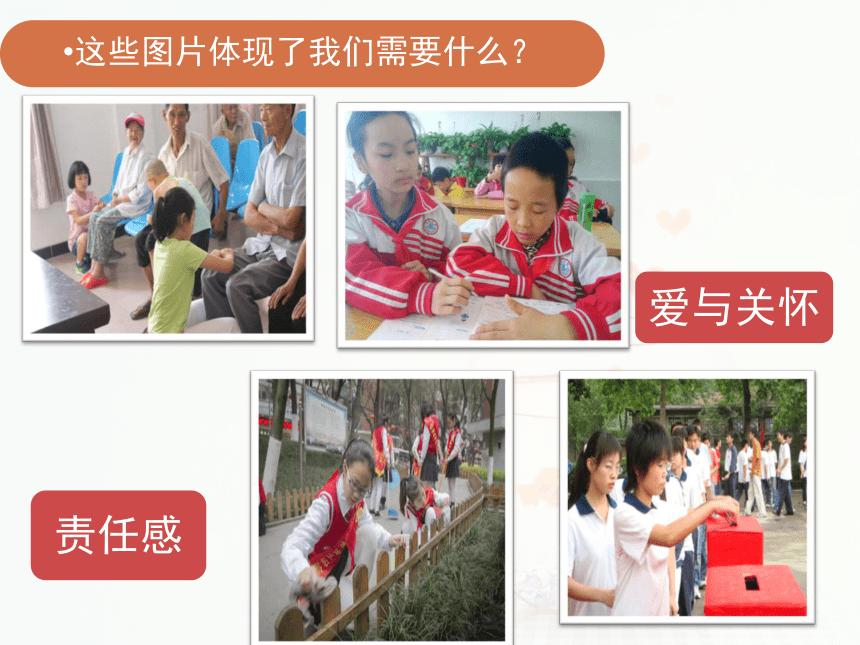 •这些图片体现了我们需要什么?

爱与关怀

责任感